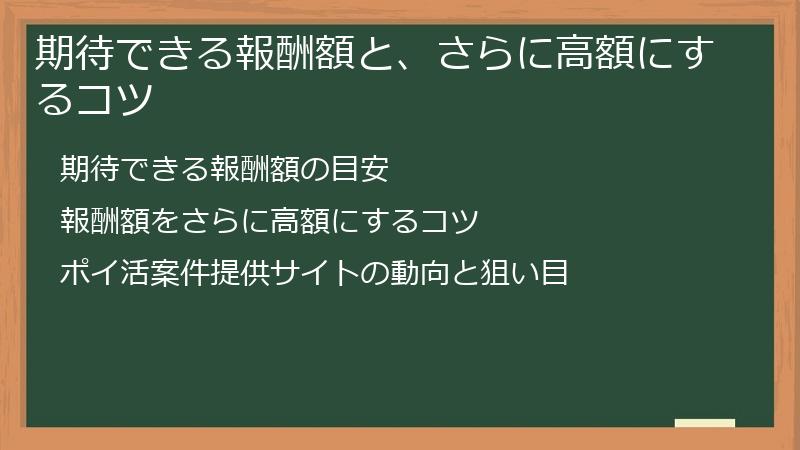 期待できる報酬額と、さらに高額にするコツ

期待できる報酬額の目安

報酬額をさらに高額にするコツ

ポイ活案件提供サイトの動向と狙い目